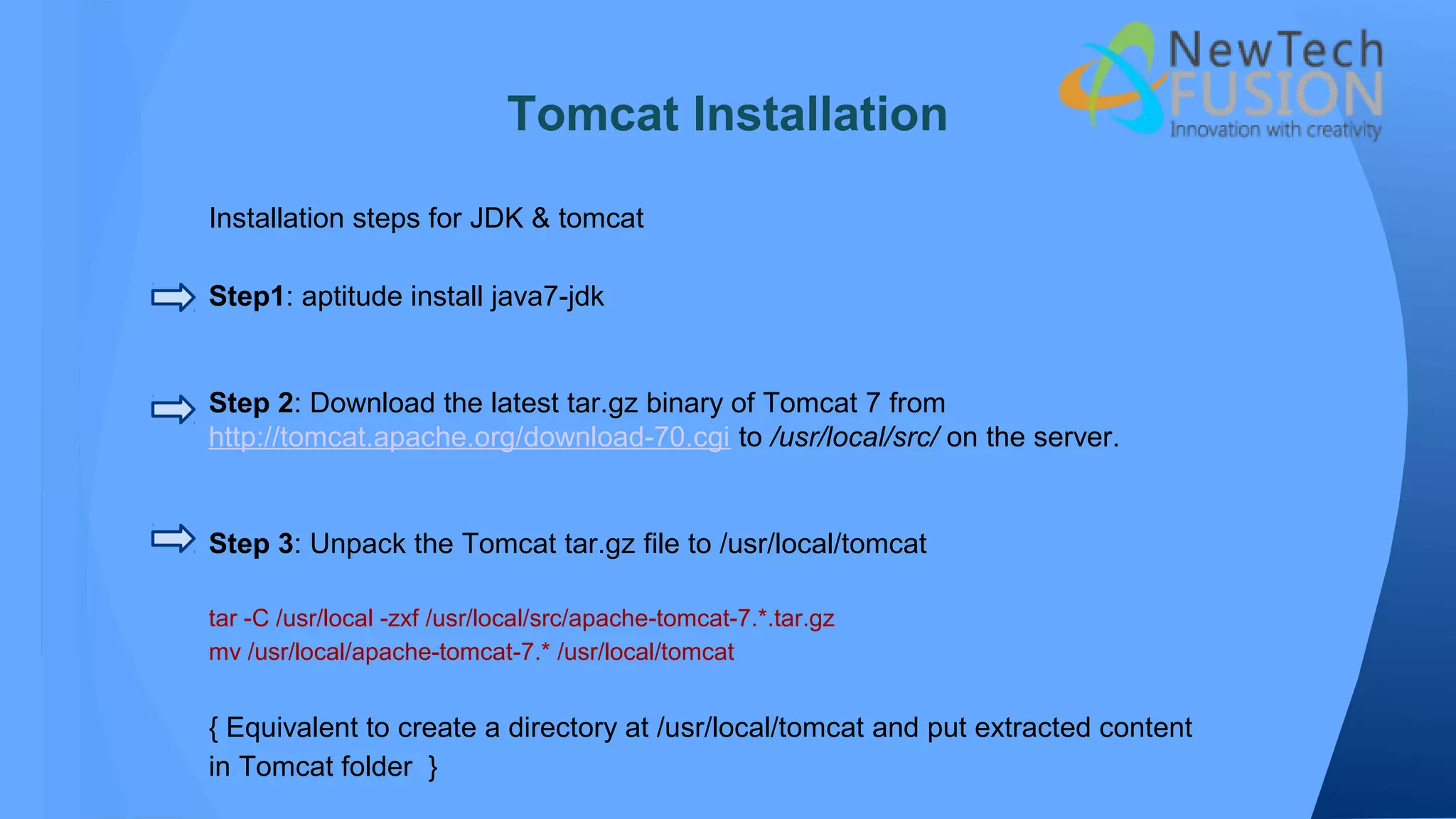 NewTech FUSION
Innovation with creativity

Tomcat Installation

Installation steps for JDK & tomcat

Step1: aptitude install java7-jdk

Step 2: Download the latest tar.gz binary of Tomcat 7 from http://tomcat.apache.org/download-70.cgi to /usr/local/src/ on the server.

Step 3: Unpack the Tomcat tar.gz file to /usr/local/tomcat

tar -C /usr/local -zxf /usr/local/src/apache-tomcat-7.*.tar.gz
mv /usr/local/apache-tomcat-7.* /usr/local/tomcat

{ Equivalent to create a directory at /usr/local/tomcat and put extracted content in Tomcat folder }